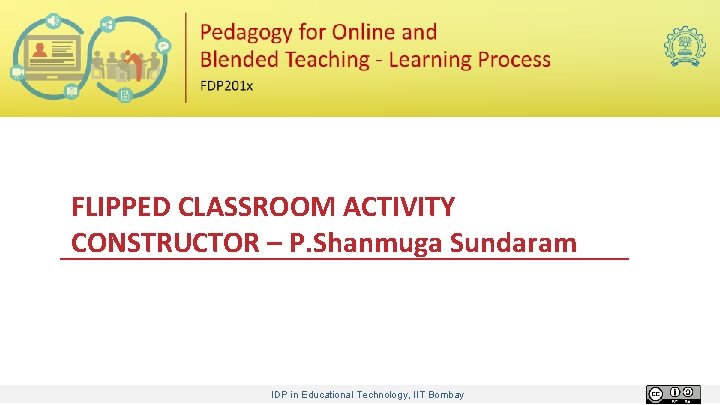 Pedagogy for Online and Blended Teaching - Learning Process
FDP201x

FLIPPED CLASSROOM ACTIVITY CONSTRUCTOR – P.Shanmuga Sundaram

IDP in Educational Technology, IIT Bombay